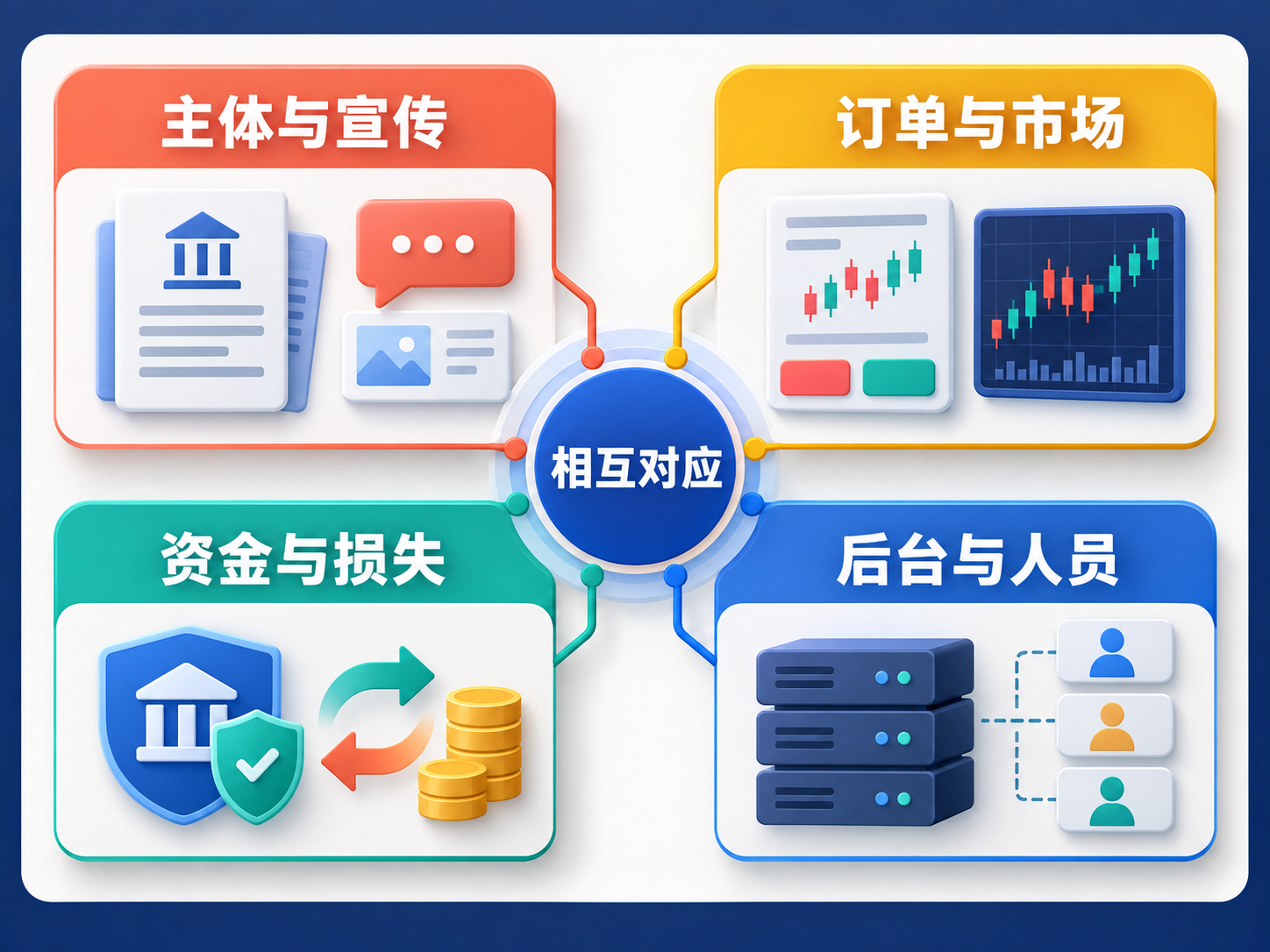 主体与宣传

订单与市场

相互对应

资金与损失

后台与人员